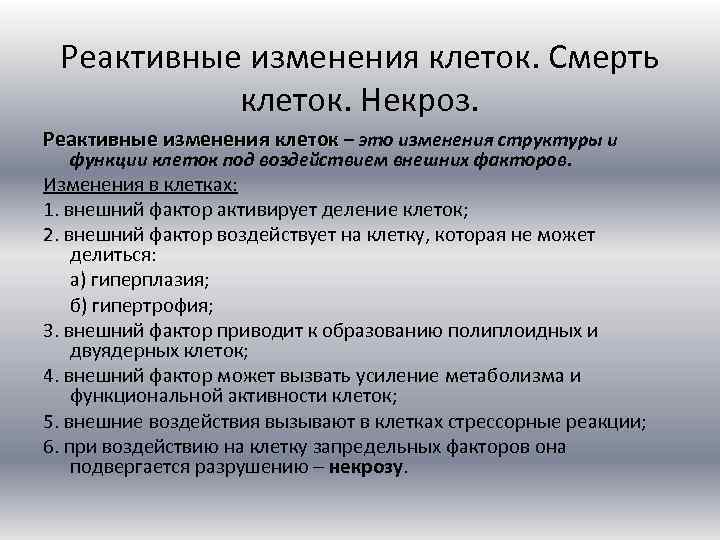 Реактивные изменения клеток. Смерть клеток. Некроз.

Реактивные изменения клеток – это изменения структуры и функции клеток под воздействием внешних факторов.

Изменения в клетках:

1. внешний фактор активирует деление клеток;

2. внешний фактор воздействует на клетку, которая не может делиться:

а) гиперплазия;

б) гипертрофия;

3. внешний фактор приводит к образованию полиплоидных и двуядерных клеток;

4. внешний фактор может вызвать усиление метаболизма и функциональной активности клеток;

5. внешние воздействия вызывают в клетках стрессорные реакции;

6. при воздействию на клетку запредельных факторов она подвергается разрушению – некрозу.